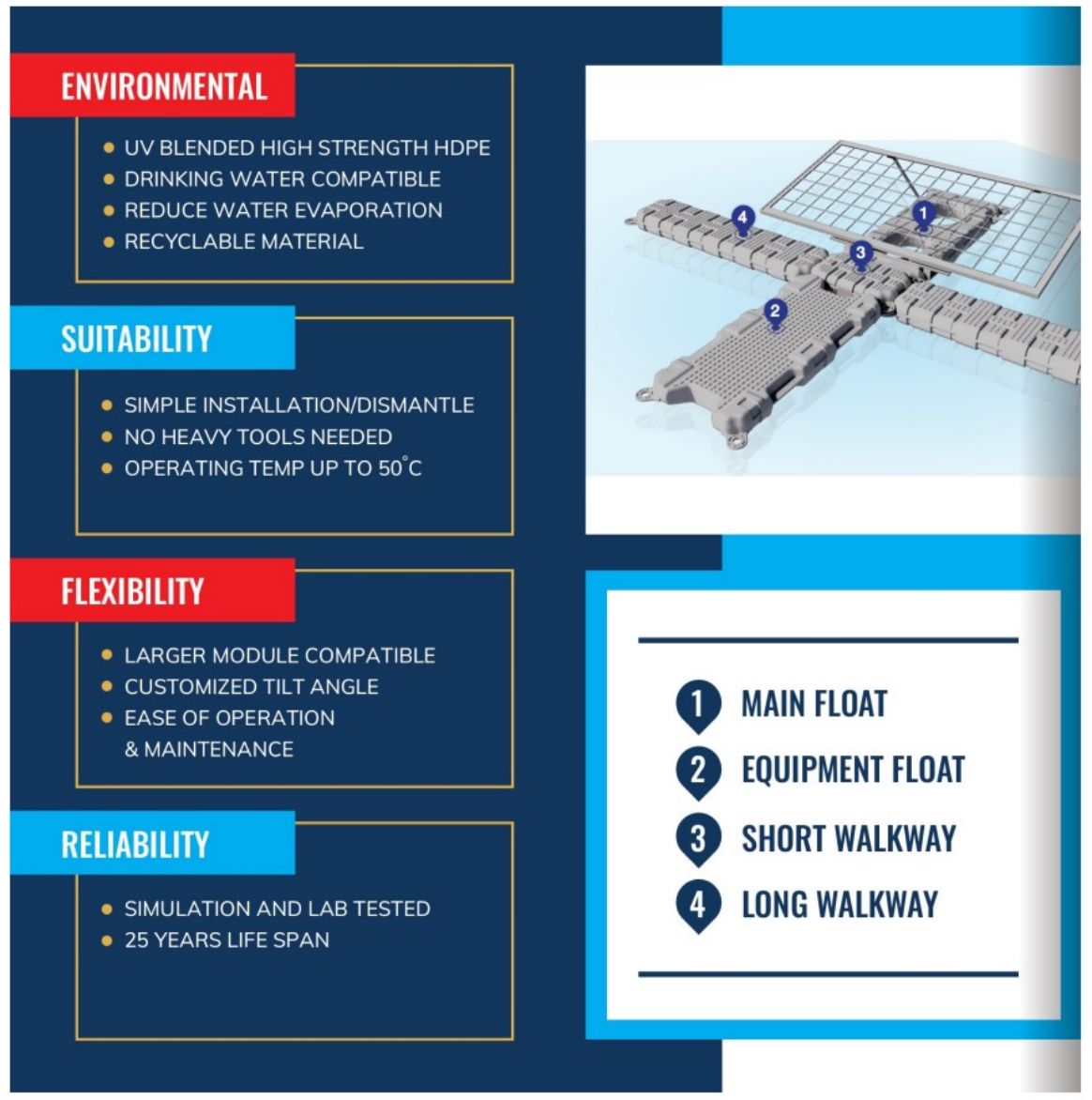 ENVIRONMENTAL

- UV BLENDED HIGH STRENGTH HDPE
- DRINKING WATER COMPATIBLE
- REDUCE WATER EVAPORATION
- RECYCLABLE MATERIAL

SUITABILITY

- SIMPLE INSTALLATION/DISMANTLE
- NO HEAVY TOOLS NEEDED
- OPERATING TEMP UP TO 50°C

FLEXIBILITY

- LARGER MODULE COMPATIBLE
- CUSTOMIZED TILT ANGLE
- EASE OF OPERATION & MAINTENANCE

RELIABILITY

- SIMULATION AND LAB TESTED
- 25 YEARS LIFE SPAN

4

1

3

2

1 MAIN FLOAT
2 EQUIPMENT FLOAT
3 SHORT WALKWAY
4 LONG WALKWAY